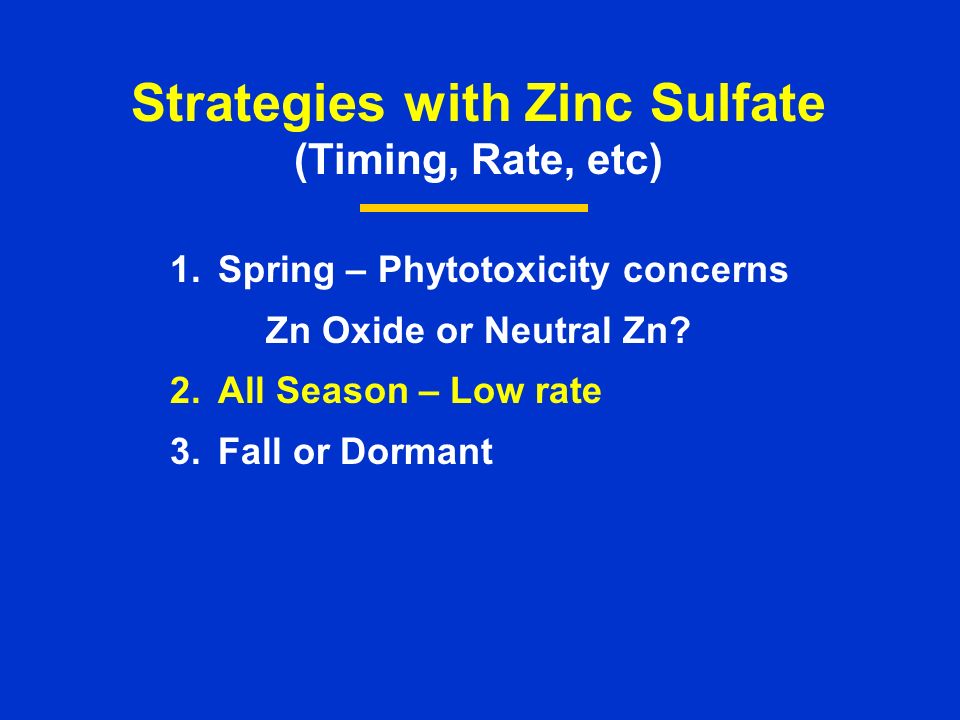 Strategies with Zinc Sulfate
(Timing, Rate, etc)

1. Spring – Phytotoxicity concerns

Zn Oxide or Neutral Zn?

2. All Season – Low rate

3. Fall or Dormant